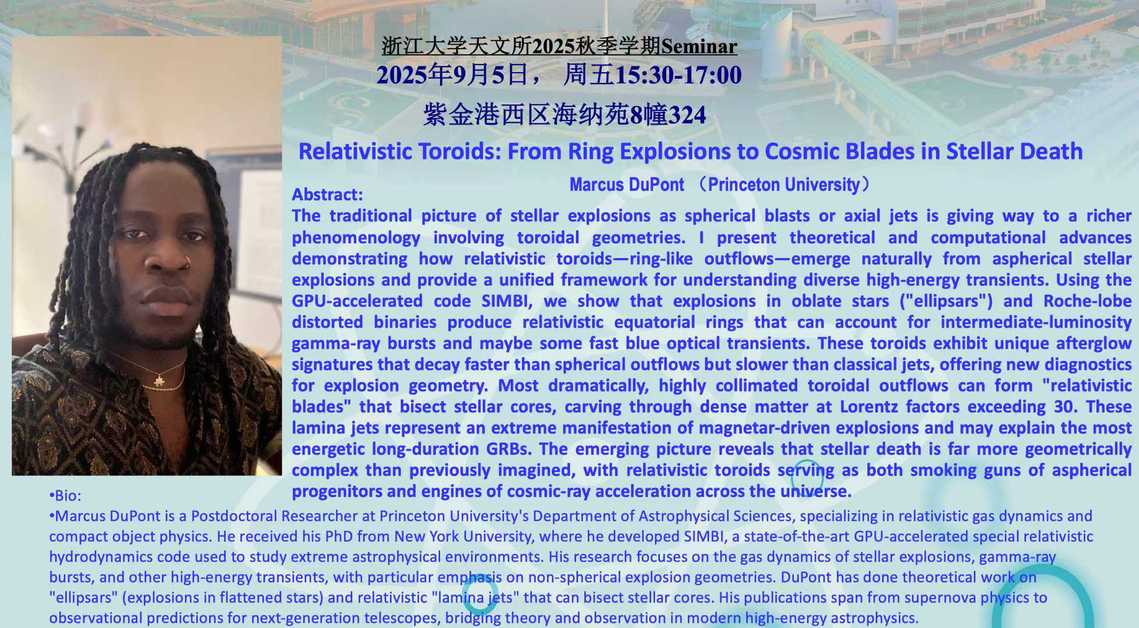 浙江大学天文所2025秋季学期Seminar
2025年9月5日， 周五15:30-17:00
紫金港西区海纳苑8幢324

Relativistic Toroids: From Ring Explosions to Cosmic Blades in Stellar Death

Marcus DuPont （Princeton University）

Abstract:
The traditional picture of stellar explosions as spherical blasts or axial jets is giving way to a richer phenomenology involving toroidal geometries. I present theoretical and computational advances demonstrating how relativistic toroids—ring-like outflows—emerge naturally from aspherical stellar explosions and provide a unified framework for understanding diverse high-energy transients. Using the GPU-accelerated code SIMBI, we show that explosions in oblate stars ("ellipsars") and Roche-lobe distorted binaries produce relativistic equatorial rings that can account for intermediate-luminosity gamma-ray bursts and maybe some fast blue optical transients. These toroids exhibit unique afterglow signatures that decay faster than spherical outflows but slower than classical jets, offering new diagnostics for explosion geometry. Most dramatically, highly collimated toroidal outflows can form "relativistic blades" that bisect stellar cores, carving through dense matter at Lorentz factors exceeding 30. These lamina jets represent an extreme manifestation of magnetar-driven explosions and may explain the most energetic long-duration GRBs. The emerging picture reveals that stellar death is far more geometrically complex than previously imagined, with relativistic toroids serving as both smoking guns of aspherical progenitors and engines of cosmic-ray acceleration across the universe.

•Bio:
•Marcus DuPont is a Postdoctoral Researcher at Princeton University's Department of Astrophysical Sciences, specializing in relativistic gas dynamics and compact object physics. He received his PhD from New York University, where he developed SIMBI, a state-of-the-art GPU-accelerated special relativistic hydrodynamics code used to study extreme astrophysical environments. His research focuses on the gas dynamics of stellar explosions, gamma-ray bursts, and other high-energy transients, with particular emphasis on non-spherical explosion geometries. DuPont has done theoretical work on "ellipsars" (explosions in flattened stars) and relativistic "lamina jets" that can bisect stellar cores. His publications span from supernova physics to observational predictions for next-generation telescopes, bridging theory and observation in modern high-energy astrophysics.